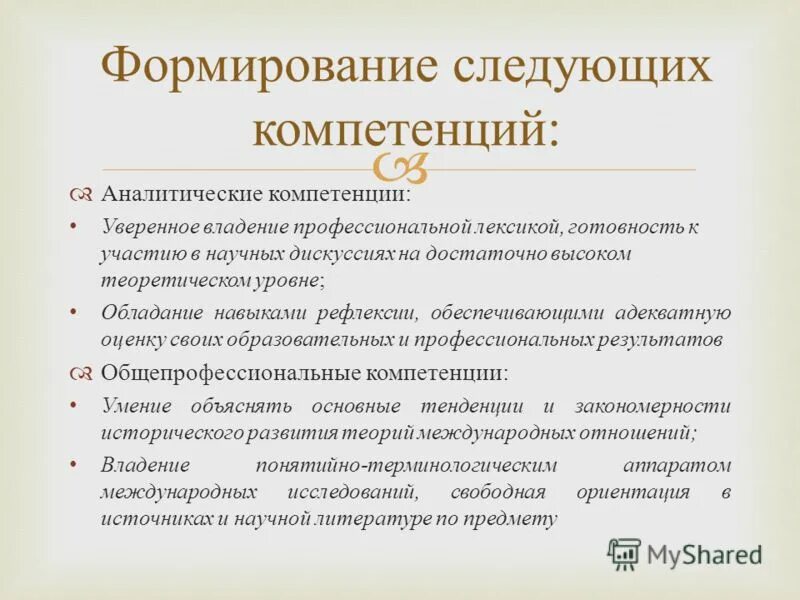 Формирование следующих компетенций:

Аналитические компетенции:

• Уверенное владение профессиональной лексикой, готовность к участию в научных дискуссиях на достаточно высоком теоретическом уровне;

• Обладание навыками рефлексии, обеспечивающими адекватную оценку своих образовательных и профессиональных результатов

Общепрофессиональные компетенции:

• Умение объяснять основные тенденции и закономерности исторического развития теорий международных отношений;

• Владение понятийно-терминологическим аппаратом международных исследований, свободная ориентация в источниках и научной литературе по предмету

MyShared